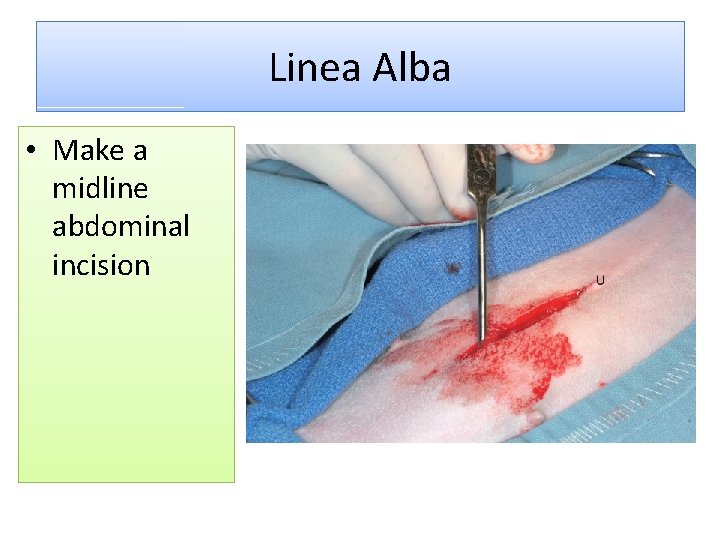 Linea Alba

• Make a midline abdominal incision

U